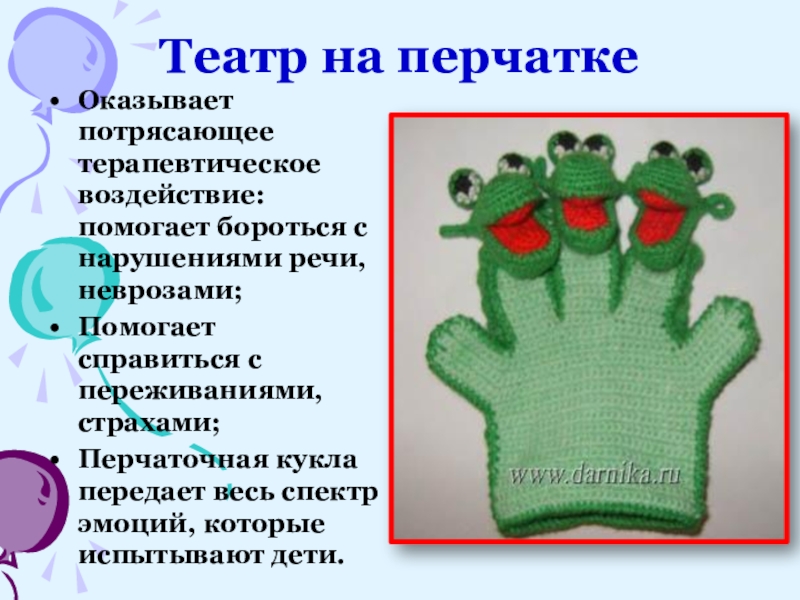 Театр на перчатке

• Оказывает потрясающее терапевтическое воздействие: помогает бороться с нарушениями речи, неврозами;
• Помогает справиться с переживаниями, страхами;
• Перчаточная кукла передает весь спектр эмоций, которые испытывают дети.

www.darnika.ru